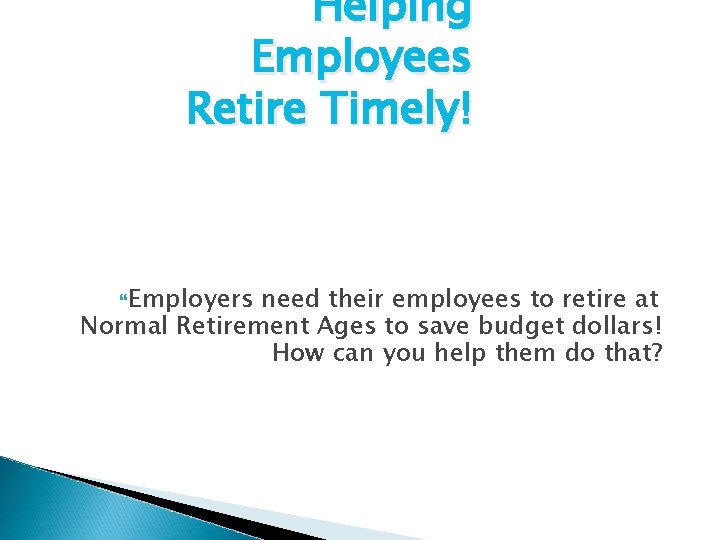 Helping Employees Retire Timely!

“Employers need their employees to retire at Normal Retirement Ages to save budget dollars! How can you help them do that?